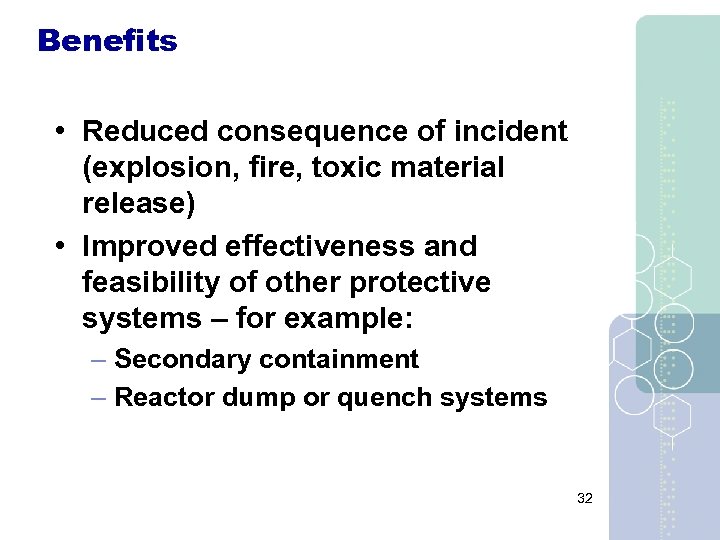 Benefits

• Reduced consequence of incident (explosion, fire, toxic material release)
• Improved effectiveness and feasibility of other protective systems – for example:
– Secondary containment
– Reactor dump or quench systems

32